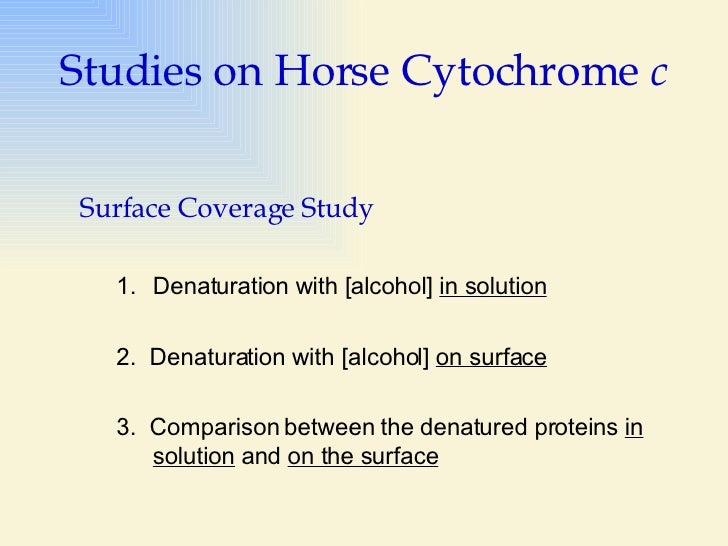 Studies on Horse Cytochrome c

Surface Coverage Study

1. Denaturation with [alcohol] in solution

2. Denaturation with [alcohol] on surface

3. Comparison between the denatured proteins in solution and on the surface